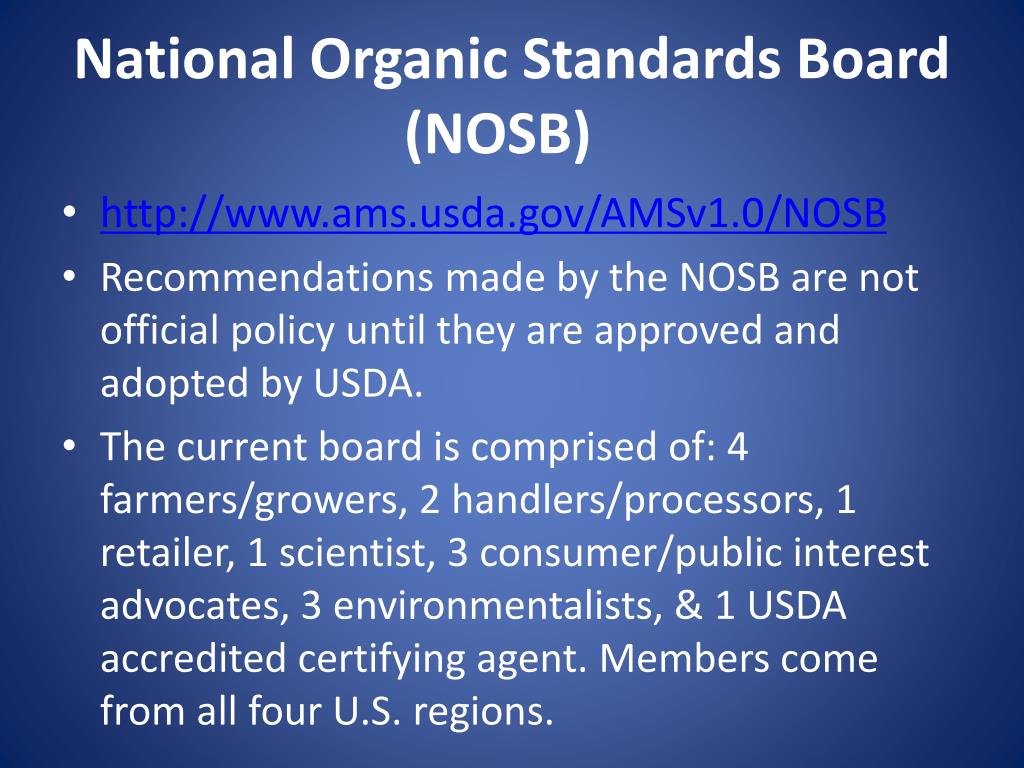 National Organic Standards Board (NOSB)

• http://www.ams.usda.gov/AMSv1.0/NOSB
• Recommendations made by the NOSB are not official policy until they are approved and adopted by USDA.
• The current board is comprised of: 4 farmers/growers, 2 handlers/processors, 1 retailer, 1 scientist, 3 consumer/public interest advocates, 3 environmentalists, & 1 USDA accredited certifying agent. Members come from all four U.S. regions.